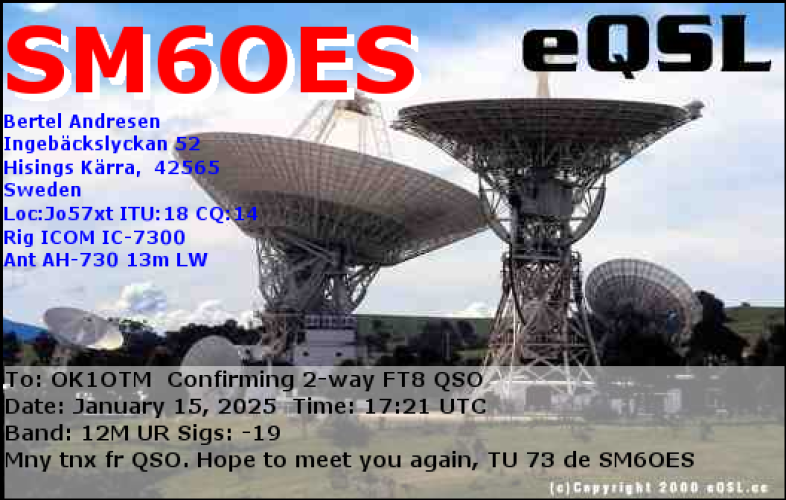 SM6OES

eQSL

Bertel Andresen
Ingebäckslyckan 52
Hisings Kärra, 42565
Sweden
Loc:Jo57xt ITU:18 CQ:14
Rig ICOM IC-7300
Ant AH-730 13m LW

To: OK1OTM Confirming 2-way FT8 QSO
Date: January 15, 2025 Time: 17:21 UTC
Band: 12M UR Sigs: -19
Mny tnx fr QSO. Hope to meet you again, TU 73 de SM6OES

(c)Copyright 2000 eQSL.cc